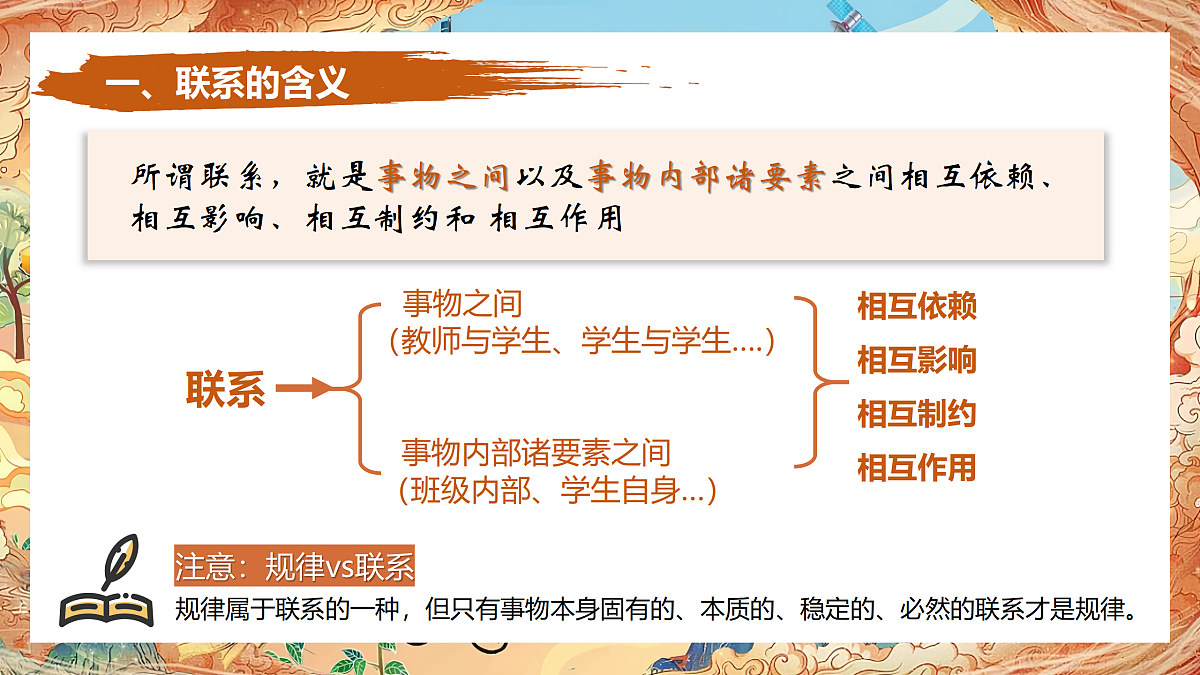 一、联系的含义

所谓联系，就是事物之间以及事物内部诸要素之间相互依赖、相互影响、相互制约和 相互作用

联系

事物之间
（教师与学生、学生与学生....）

事物内部诸要素之间
（班级内部、学生自身...）

相互依赖
相互影响
相互制约
相互作用

注意：规律vs联系
规律属于联系的一种，但只有事物本身固有的、本质的、稳定的、必然的联系才是规律。